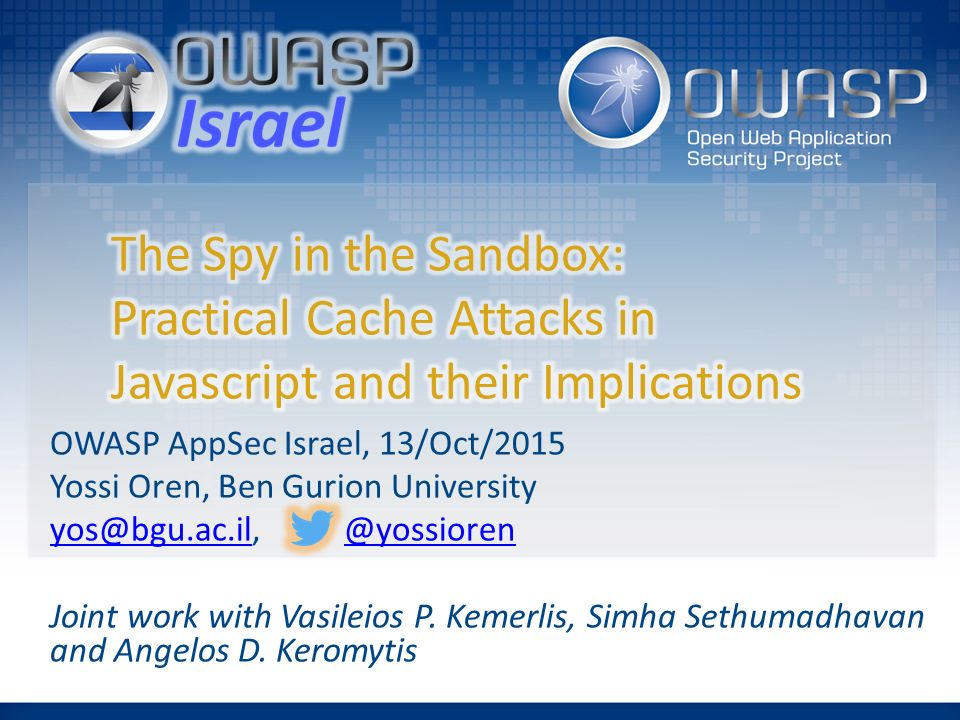 OWASP Israel

OWASP
Open Web Application Security Project

The Spy in the Sandbox: Practical Cache Attacks in Javascript and their Implications

OWASP AppSec Israel, 13/Oct/2015
Yossi Oren, Ben Gurion University
yos@bgu.ac.il, @yossioren

Joint work with Vasileios P. Kemerlis, Simha Sethumadhavan and Angelos D. Keromytis